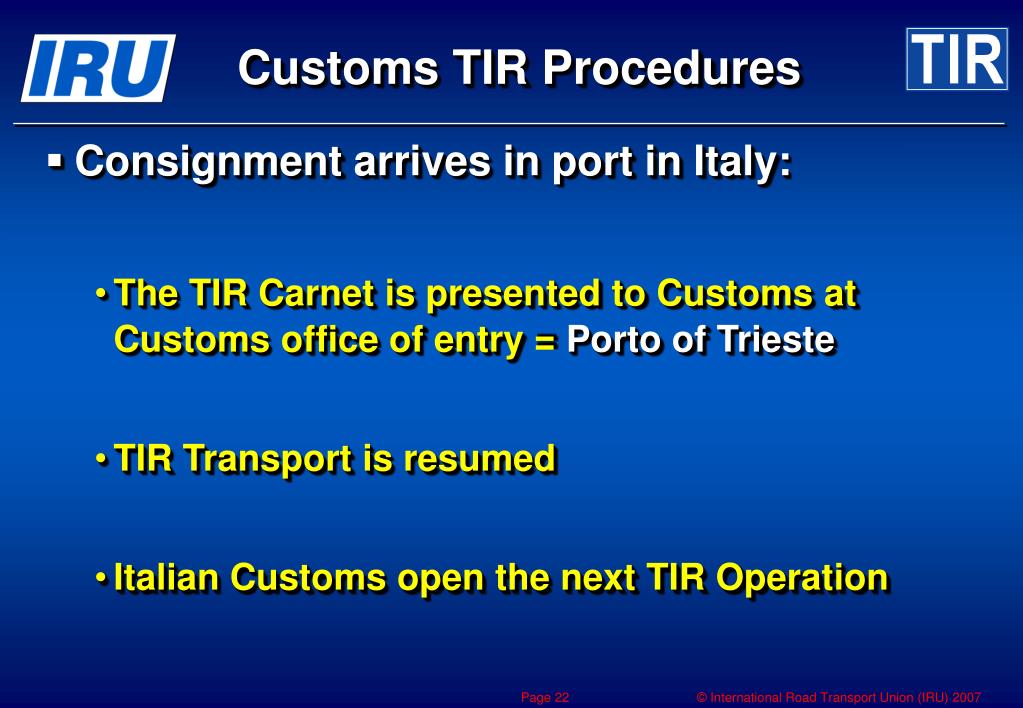 IRU

Customs TIR Procedures

TIR

▪ Consignment arrives in port in Italy:

• The TIR Carnet is presented to Customs at Customs office of entry = Porto of Trieste

• TIR Transport is resumed

• Italian Customs open the next TIR Operation

Page 22

© International Road Transport Union (IRU) 2007